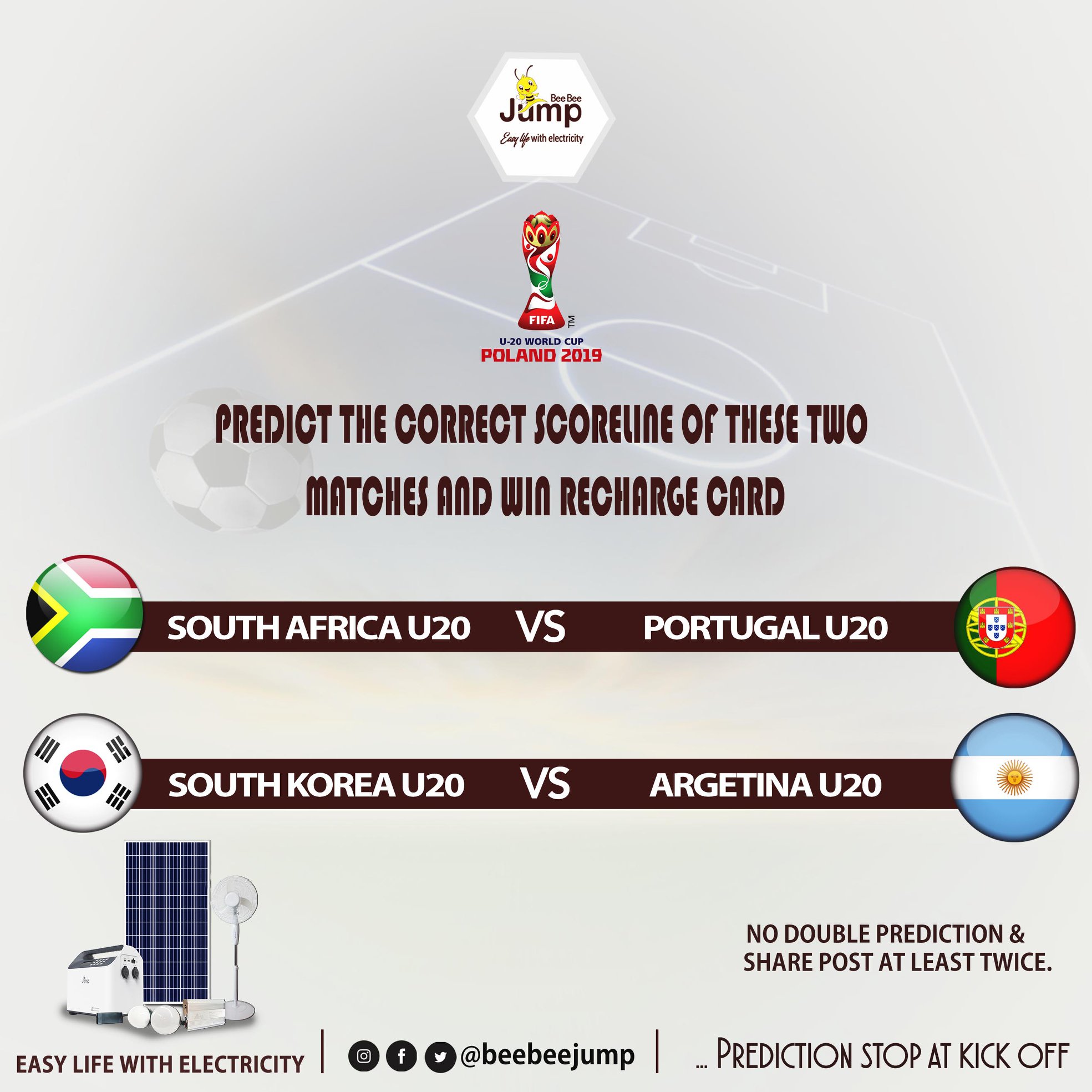 Bee Bee
Jump
Easy life with electricity

FIFA™
U-20 WORLD CUP
POLAND 2019

PREDICT THE CORRECT SCORELINE OF THESE TWO MATCHES AND WIN RECHARGE CARD

SOUTH AFRICA U20 VS PORTUGAL U20

SOUTH KOREA U20 VS ARGETINA U20

NO DOUBLE PREDICTION & SHARE POST AT LEAST TWICE.

Jump

EASY LIFE WITH ELECTRICITY | @beebeejump | ... PREDICTION STOP AT KICK OFF